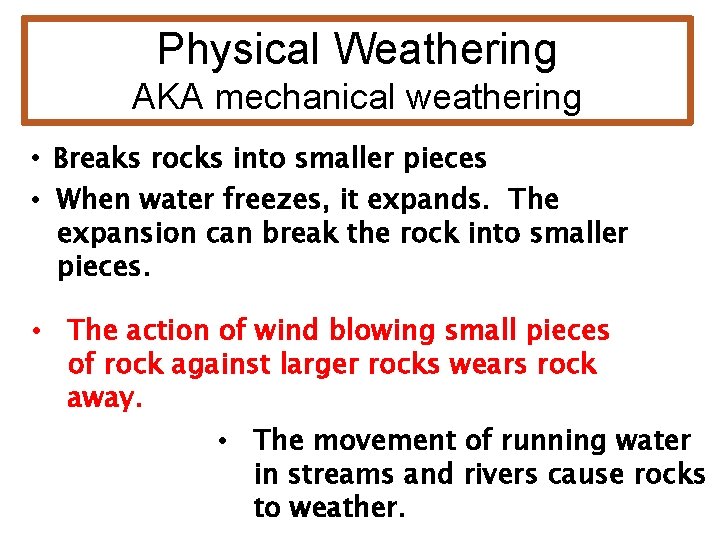 Physical Weathering
AKA mechanical weathering

• Breaks rocks into smaller pieces

• When water freezes, it expands. The expansion can break the rock into smaller pieces.

• The action of wind blowing small pieces of rock against larger rocks wears rock away.

• The movement of running water in streams and rivers cause rocks to weather.